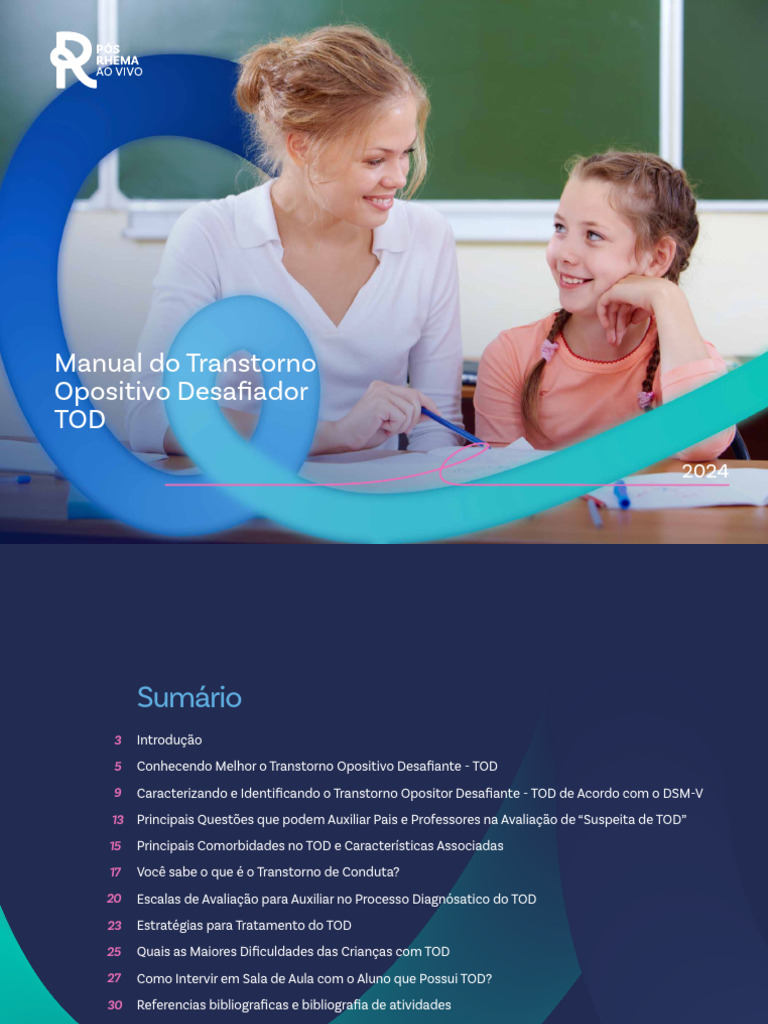 PÓS RHEMA AO VIVO

Manual do Transtorno Opositivo Desafiador TOD

2024

Sumário

3 Introdução

5 Conhecendo Melhor o Transtorno Opositivo Desafiante - TOD

9 Caracterizando e Identificando o Transtorno Opositor Desafiante - TOD de Acordo com o DSM-V

13 Principais Questões que podem Auxiliar Pais e Professores na Avaliação de "Suspeita de TOD"

15 Principais Comorbidades no TOD e Características Associadas

17 Você sabe o que é o Transtorno de Conduta?

20 Escalas de Avaliação para Auxiliar no Processo Diagnósatico do TOD

23 Estratégias para Tratamento do TOD

25 Quais as Maiores Dificuldades das Crianças com TOD

27 Como Intervir em Sala de Aula com o Aluno que Possui TOD?

30 Referencias bibliograficas e bibliografia de atividades